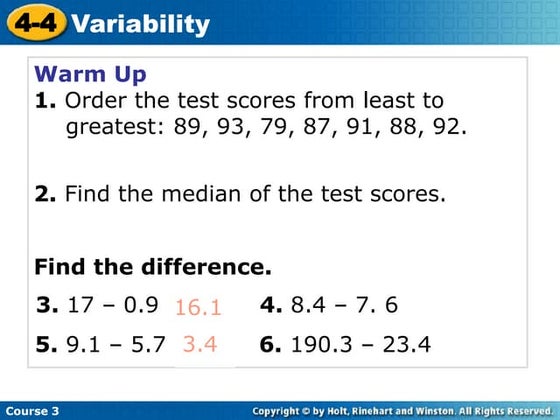 4-4 Variability

Warm Up

1. Order the test scores from least to greatest: 89, 93, 79, 87, 91, 88, 92.

2. Find the median of the test scores.

Find the difference.

3. 17 – 0.9 16.1

4. 8.4 – 7. 6

5. 9.1 – 5.7 3.4

6. 190.3 – 23.4

Course 3

Copyright © by Holt, Rinehart and Winston. All Rights Reserved.